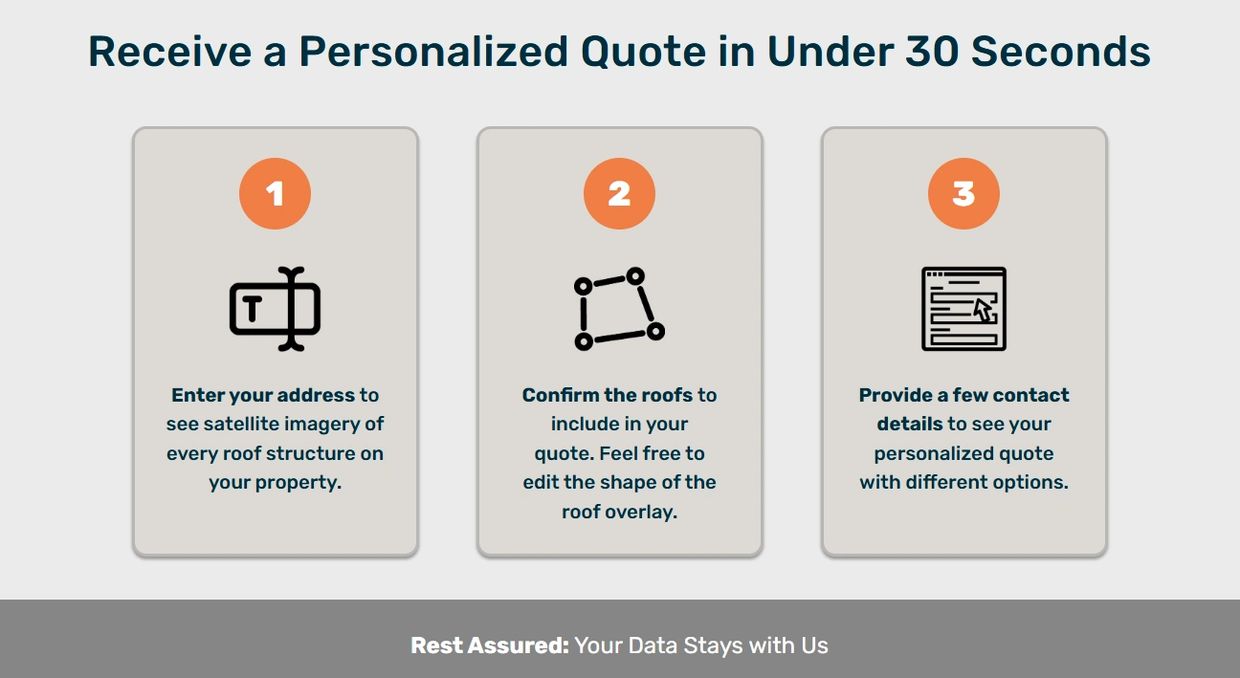 Receive a Personalized Quote in Under 30 Seconds

1

T

Enter your address to see satellite imagery of every roof structure on your property.

2

Confirm the roofs to include in your quote. Feel free to edit the shape of the roof overlay.

3

Provide a few contact details to see your personalized quote with different options.

Rest Assured: Your Data Stays with Us